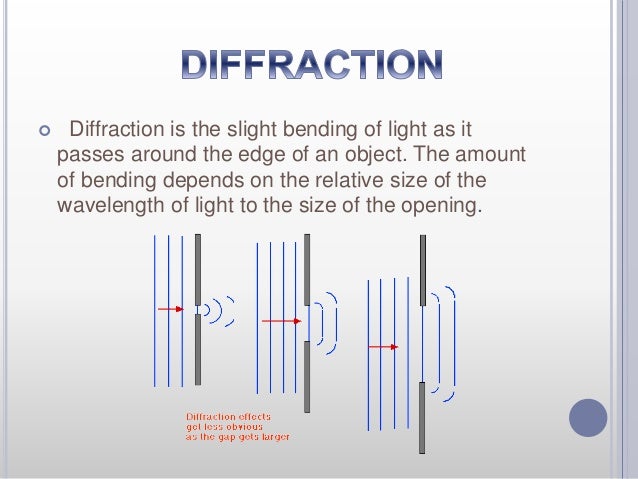 DIFFRACTION

Diffraction is the slight bending of light as it passes around the edge of an object. The amount of bending depends on the relative size of the wavelength of light to the size of the opening.

Diffraction effects get less obvious as the gap gets larger